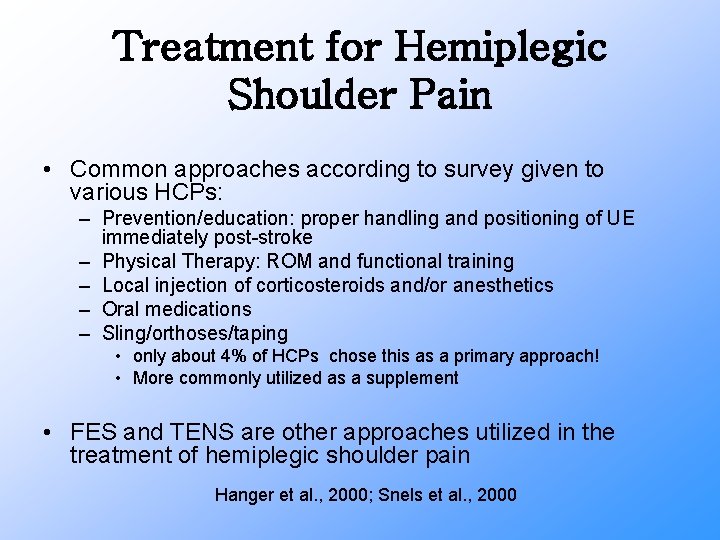 Treatment for Hemiplegic Shoulder Pain

• Common approaches according to survey given to various HCPs:
– Prevention/education: proper handling and positioning of UE immediately post-stroke
– Physical Therapy: ROM and functional training
– Local injection of corticosteroids and/or anesthetics
– Oral medications
– Sling/orthoses/taping
• only about 4% of HCPs chose this as a primary approach!
• More commonly utilized as a supplement

• FES and TENS are other approaches utilized in the treatment of hemiplegic shoulder pain

Hanger et al., 2000; Snels et al., 2000